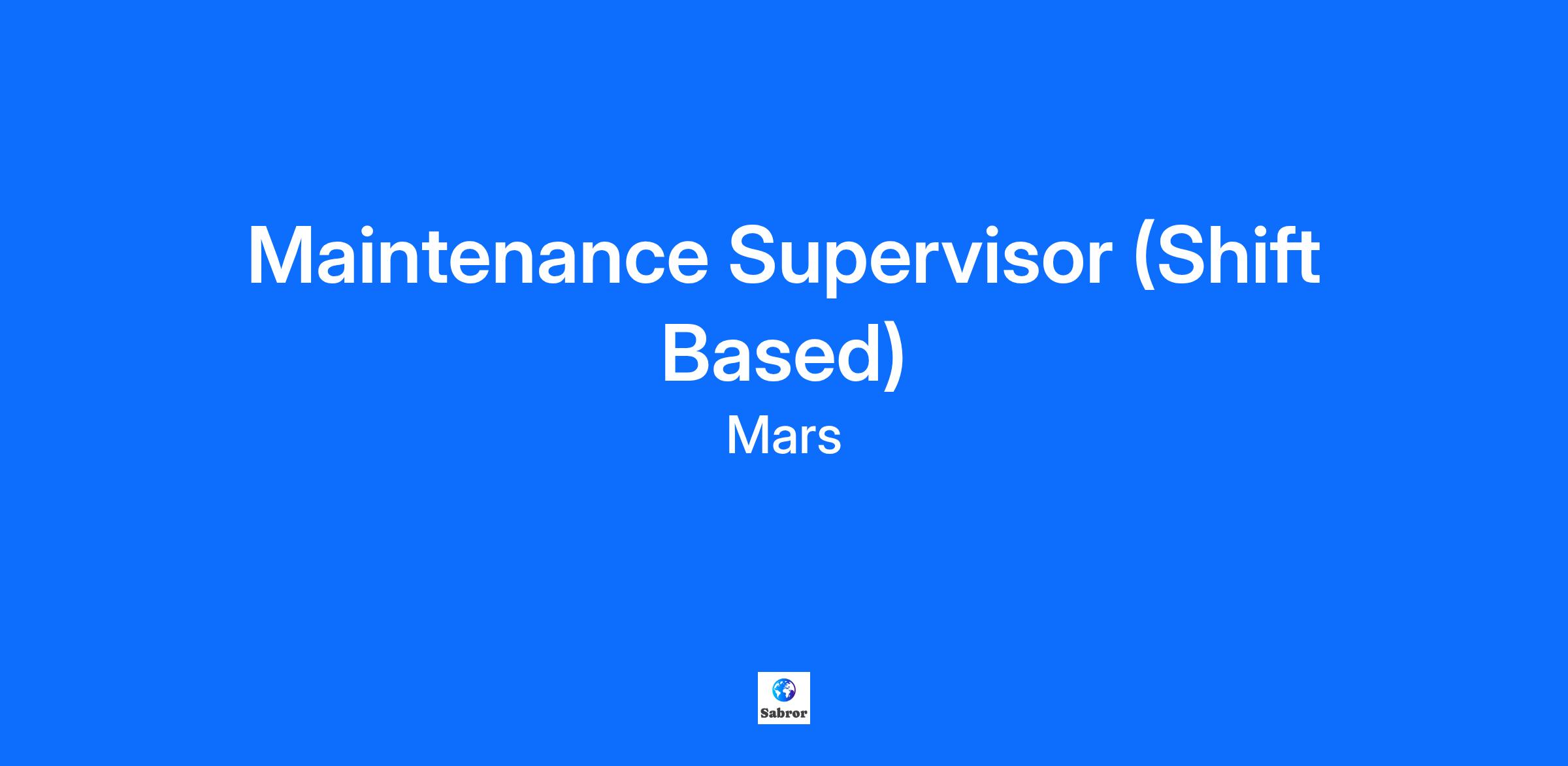 Maintenance Supervisor (Shift Based)

Mars

Sabror